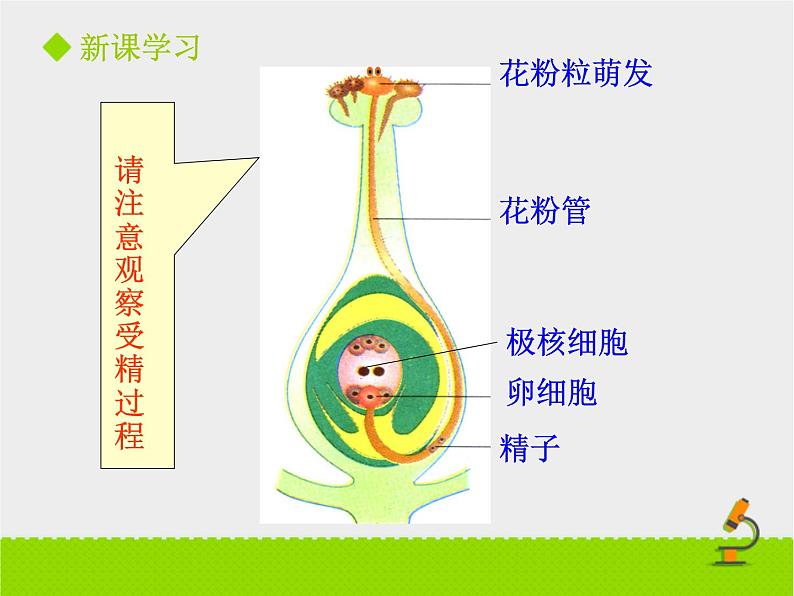 ◆ 新课学习

请注意观察受精过程

花粉粒萌发

花粉管

极核细胞

卵细胞

精子